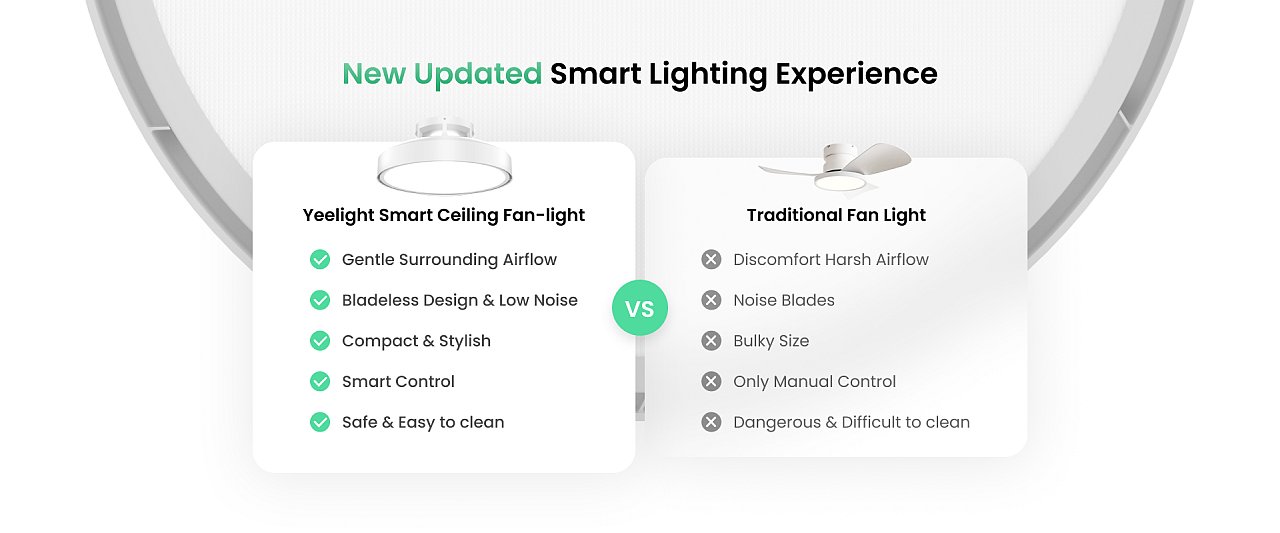 New Updated Smart Lighting Experience

Yeelight Smart Ceiling Fan-light

Gentle Surrounding Airflow

Bladeless Design & Low Noise

Compact & Stylish

Smart Control

Safe & Easy to clean

VS

Traditional Fan Light

Discomfort Harsh Airflow

Noise Blades

Bulky Size

Only Manual Control

Dangerous & Difficult to clean